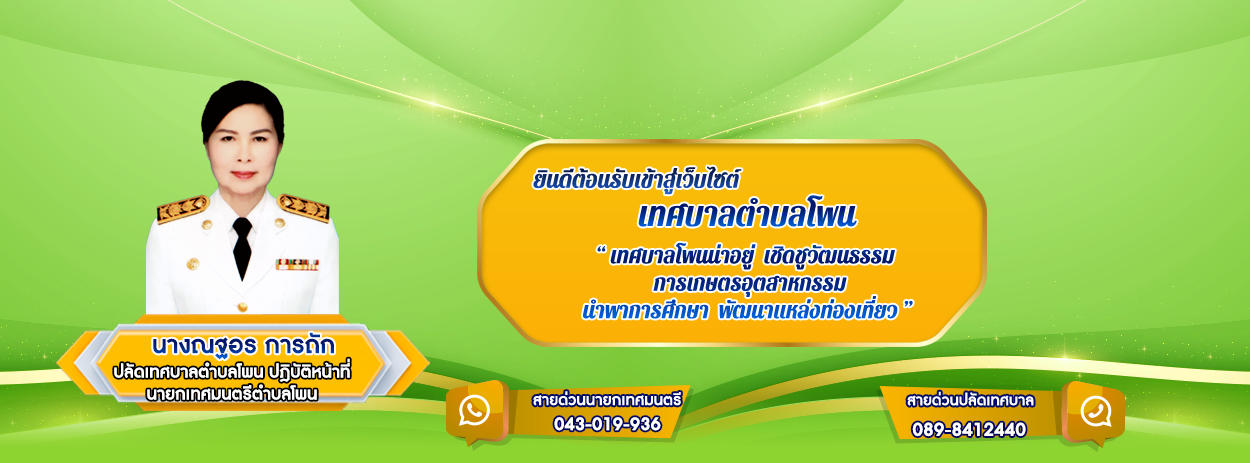 ยินดีต้อนรับเข้าสู่เว็บไซต์
เทศบาลตำบลโพน
" เทศบาลโพนน่าอยู่ เชิดชูวัฒนธรรม
การเกษตรอุตสาหกรรม
นำพาการศึกษา พัฒนาแหล่งท่องเที่ยว "

นางณฐอร การถัก
ปลัดเทศบาลตำบลโพน ปฏิบัติหน้าที่
นายกเทศมนตรีตำบลโพน

สายด่วนนายกเทศมนตรี
043-019-936

สายด่วนปลัดเทศบาล
089-8412440